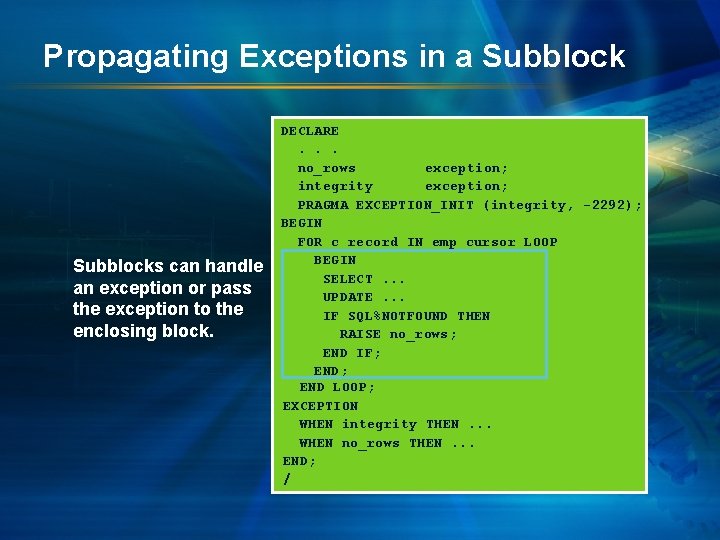 Propagating Exceptions in a Subblock

Subblocks can handle an exception or pass the exception to the enclosing block.

DECLARE
  . . .
  no_rows         exception;
  integrity       exception;
  PRAGMA EXCEPTION_INIT (integrity, -2292);
BEGIN
  FOR c_record IN emp_cursor LOOP
    BEGIN
     SELECT ...
     UPDATE ...
     IF SQL%NOTFOUND THEN
       RAISE no_rows;
     END IF;
    END;
  END LOOP;
EXCEPTION
  WHEN integrity THEN ...
  WHEN no_rows THEN ...
END;
/